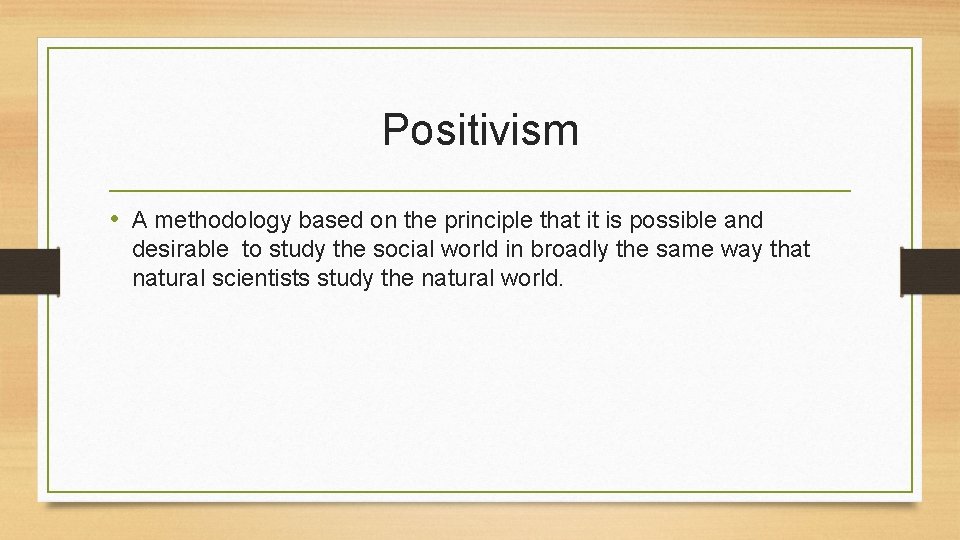 Positivism

• A methodology based on the principle that it is possible and desirable  to study the social world in broadly the same way that natural scientists study the natural world.